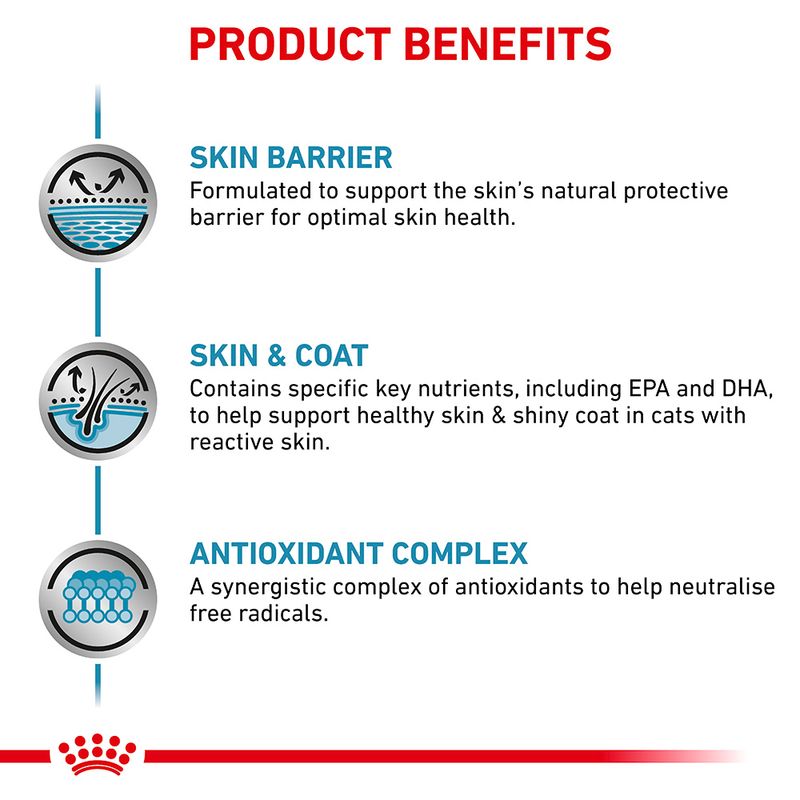 PRODUCT BENEFITS

SKIN BARRIER
Formulated to support the skin's natural protective barrier for optimal skin health.

SKIN & COAT
Contains specific key nutrients, including EPA and DHA, to help support healthy skin & shiny coat in cats with reactive skin.

ANTIOXIDANT COMPLEX
A synergistic complex of antioxidants to help neutralise free radicals.